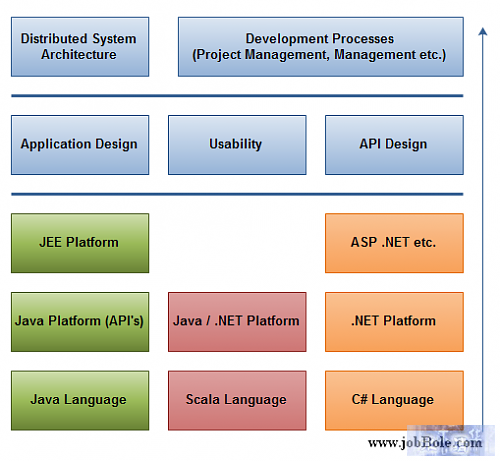 Distributed System Architecture

Development Processes (Project Management, Management etc.)

Application Design

Usability

API Design

JEE Platform

ASP .NET etc.

Java Platform (API's)

Java / .NET Platform

.NET Platform

Java Language

Scala Language

C# Language

www.jobBole.com